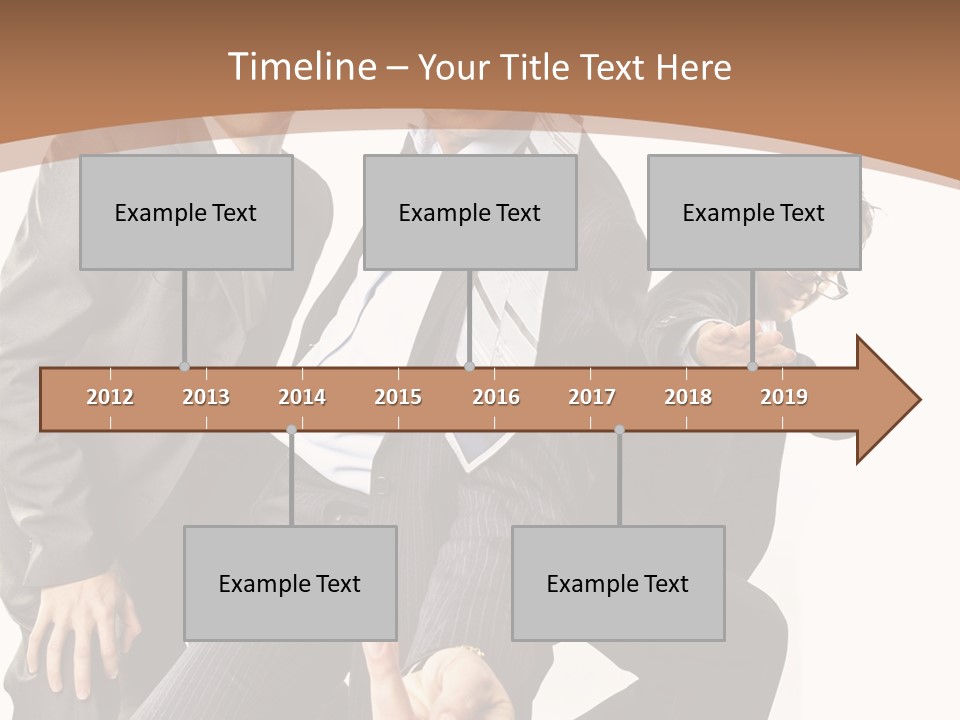 Timeline – Your Title Text Here

Example Text

Example Text

Example Text

2012 2013 2014 2015 2016 2017 2018 2019

Example Text

Example Text